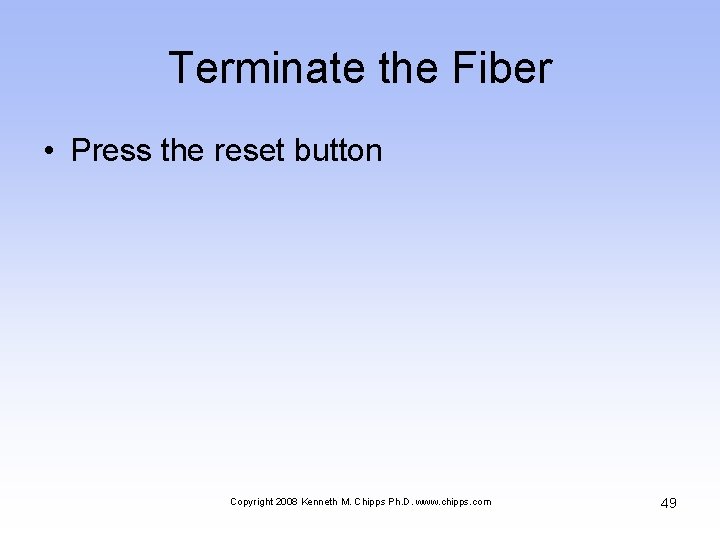 Terminate the Fiber

• Press the reset button

Copyright 2008 Kenneth M. Chipps Ph.D. www.chipps.com

49